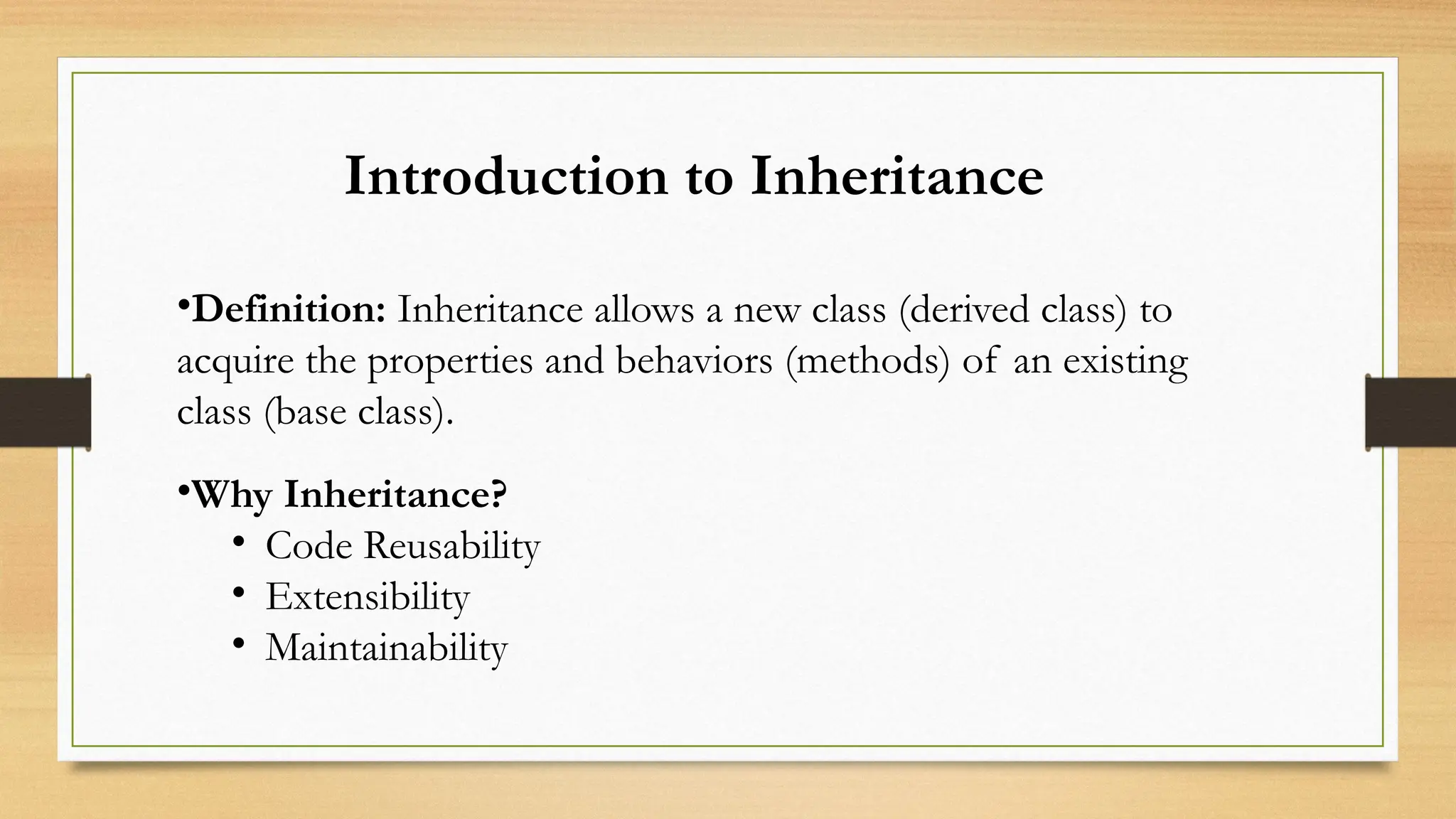 Introduction to Inheritance

•Definition: Inheritance allows a new class (derived class) to acquire the properties and behaviors (methods) of an existing class (base class).

•Why Inheritance?
• Code Reusability
• Extensibility
• Maintainability